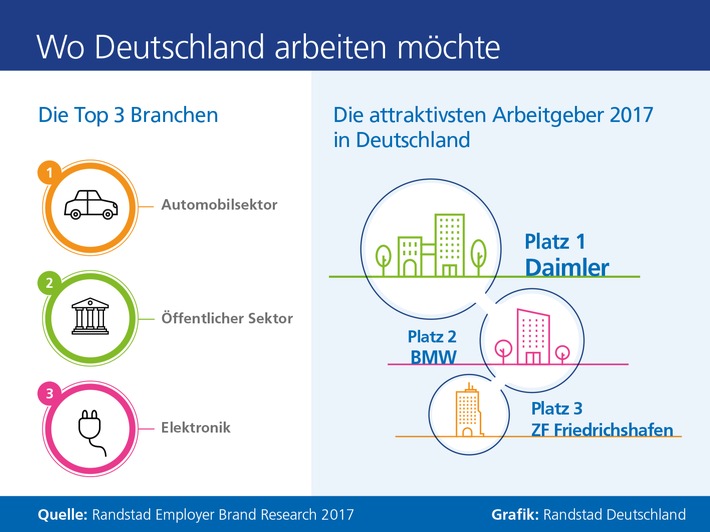 Wo Deutschland arbeiten möchte

Die Top 3 Branchen

1 Automobilsektor

2 Öffentlicher Sektor

3 Elektronik

Die attraktivsten Arbeitgeber 2017 in Deutschland

Platz 1
Daimler

Platz 2
BMW

Platz 3
ZF Friedrichshafen

Quelle: Randstad Employer Brand Research 2017

Grafik: Randstad Deutschland